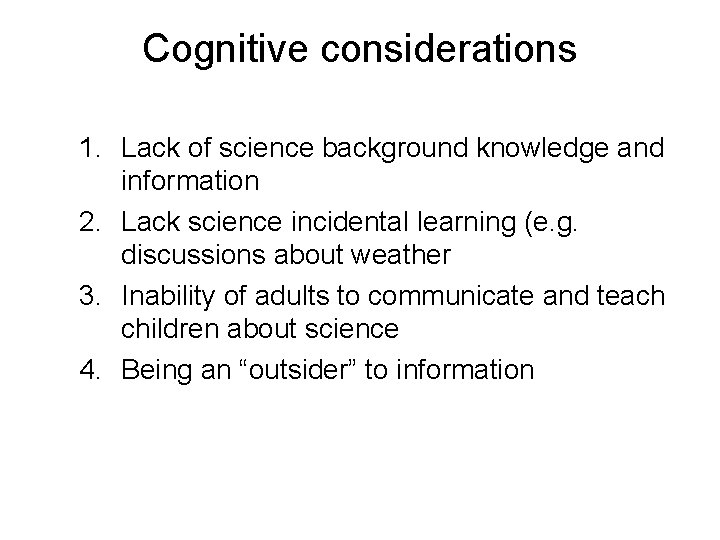 Cognitive considerations

1. Lack of science background knowledge and information
2. Lack science incidental learning (e.g. discussions about weather
3. Inability of adults to communicate and teach children about science
4. Being an “outsider” to information